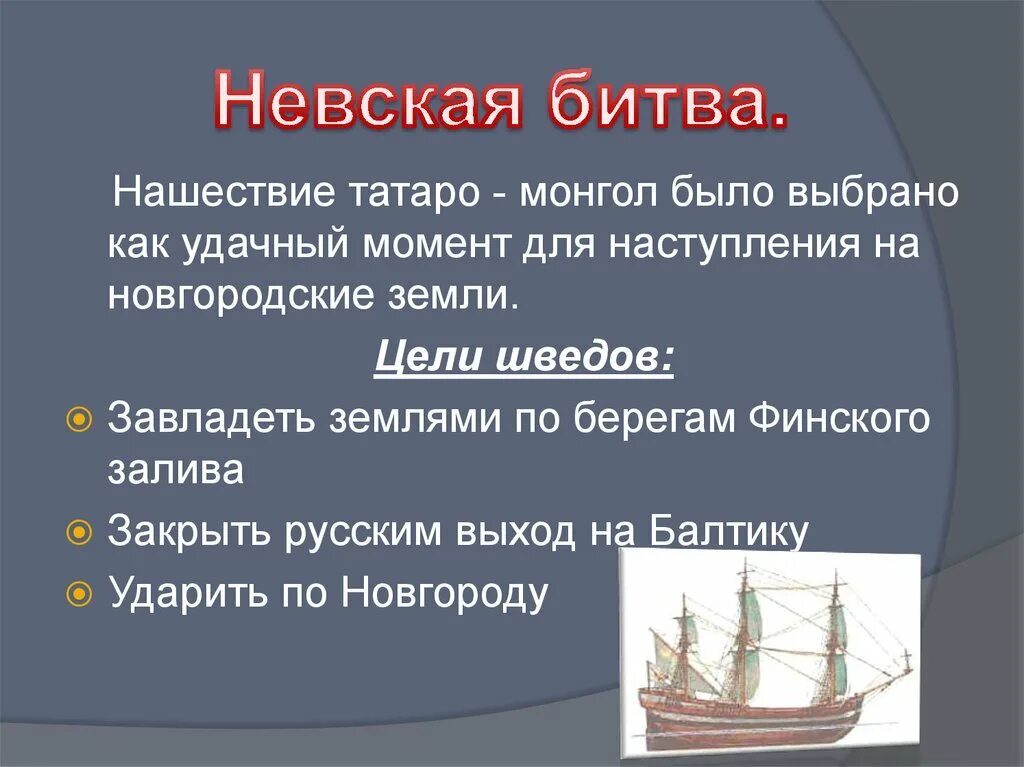 Невская битва.

Нашествие татаро - монгол было выбрано как удачный момент для наступления на новгородские земли.

Цели шведов:

Завладеть землями по берегам Финского залива

Закрыть русским выход на Балтику

Ударить по Новгороду